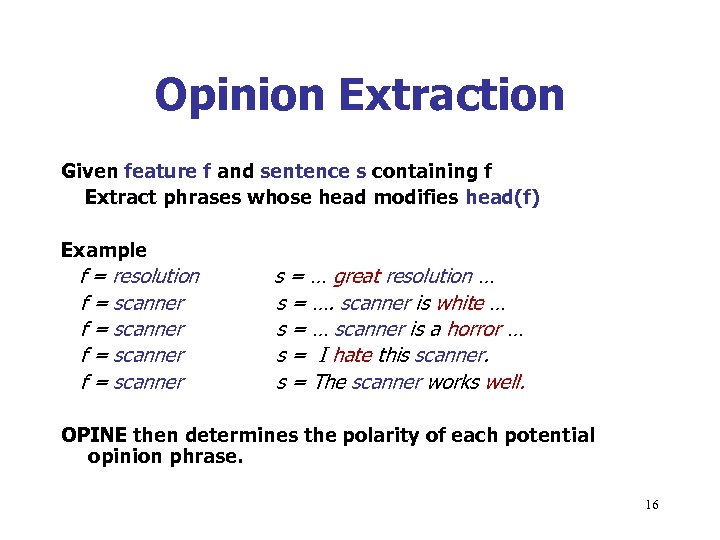 Opinion Extraction

Given feature f and sentence s containing f
Extract phrases whose head modifies head(f)

Example
f = resolution s = … great resolution …
f = scanner s = …. scanner is white …
f = scanner s = … scanner is a horror …
f = scanner s = I hate this scanner.
f = scanner s = The scanner works well.

OPINE then determines the polarity of each potential opinion phrase.

16